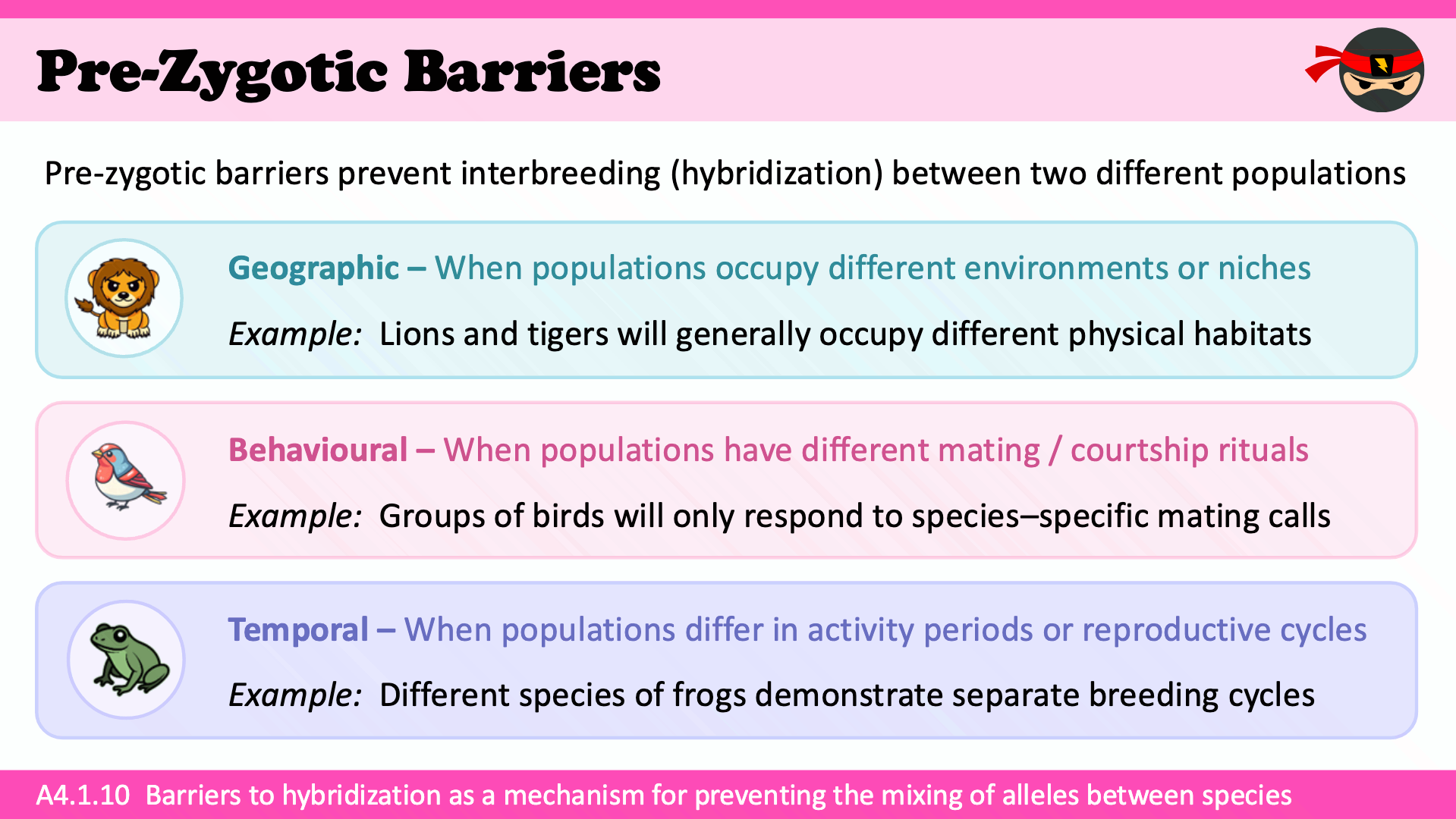 Pre-Zygotic Barriers

Pre-zygotic barriers prevent interbreeding (hybridization) between two different populations

Geographic – When populations occupy different environments or niches

Example: Lions and tigers will generally occupy different physical habitats

Behavioural – When populations have different mating / courtship rituals

Example: Groups of birds will only respond to species–specific mating calls

Temporal – When populations differ in activity periods or reproductive cycles

Example: Different species of frogs demonstrate separate breeding cycles

A4.1.10 Barriers to hybridization as a mechanism for preventing the mixing of alleles between species